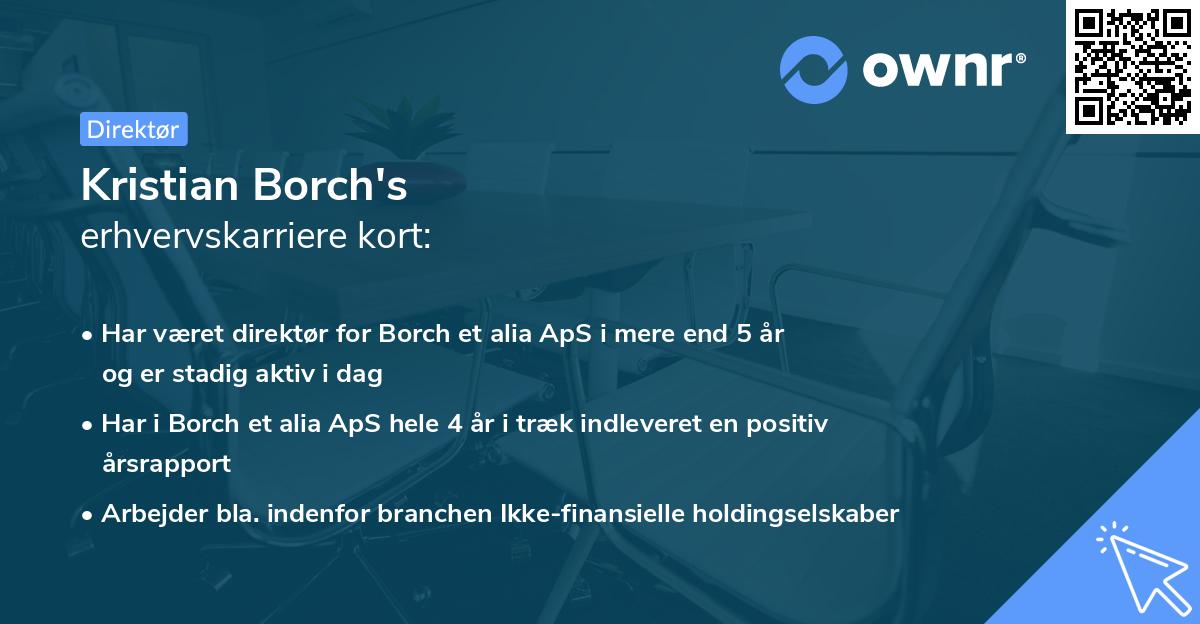 ownr®

Direktør

Kristian Borch's
erhvervskarriere kort:

• Har været direktør for Borch et alia ApS i mere end 5 år og er stadig aktiv i dag

• Har i Borch et alia ApS hele 4 år i træk indleveret en positiv årsrapport

• Arbejder bla. indenfor branchen Ikke-finansielle holdingselskaber